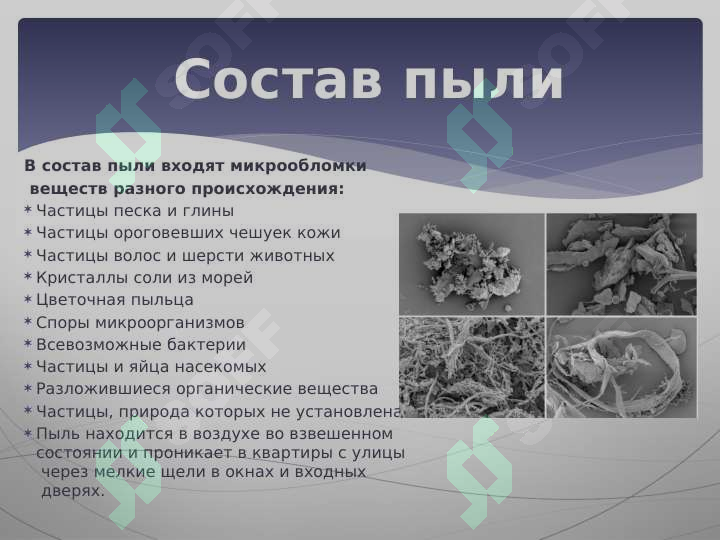 Состав пыли

В состав пыли входят микрообломки веществ разного происхождения:

* Частицы песка и глины
* Частицы ороговевших чешуек кожи
* Частицы волос и шерсти животных
* Кристаллы соли из морей
* Цветочная пыльца
* Споры микроорганизмов
* Всевозможные бактерии
* Частицы и яйца насекомых
* Разложившиеся органические вещества
* Частицы, природа которых не установлена
* Пыль находится в воздухе во взвешенном состоянии и проникает в квартиры с улицы через мелкие щели в окнах и входных дверях.